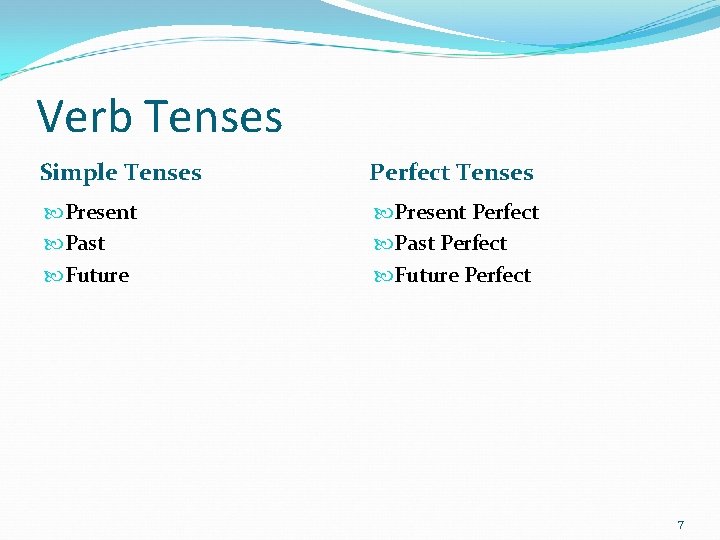 Verb Tenses

Simple Tenses

Present
Past
Future

Perfect Tenses

Present Perfect
Past Perfect
Future Perfect

7